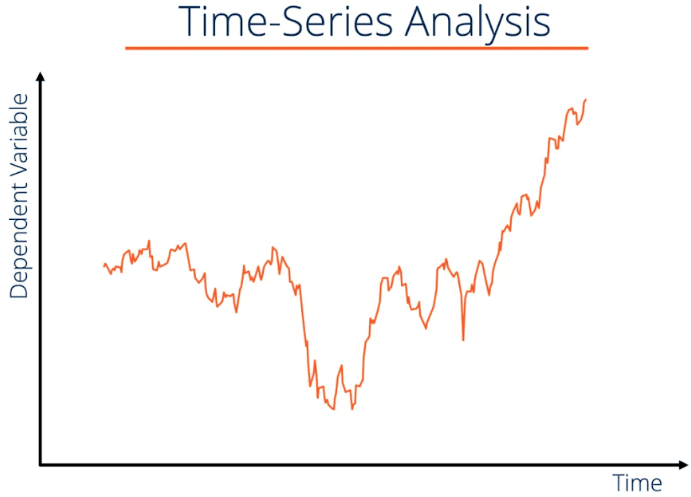 Time-Series Analysis

Dependent Variable

Time